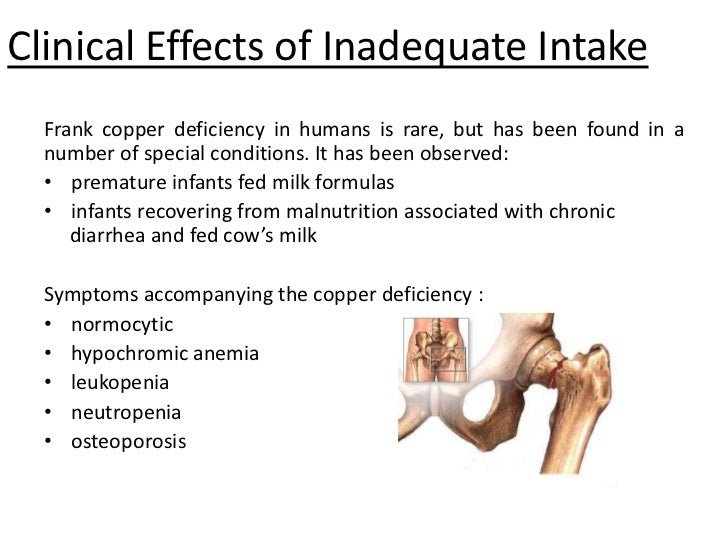 Clinical Effects of Inadequate Intake

Frank copper deficiency in humans is rare, but has been found in a number of special conditions. It has been observed:
• premature infants fed milk formulas
• infants recovering from malnutrition associated with chronic diarrhea and fed cow's milk

Symptoms accompanying the copper deficiency :
• normocytic
• hypochromic anemia
• leukopenia
• neutropenia
• osteoporosis